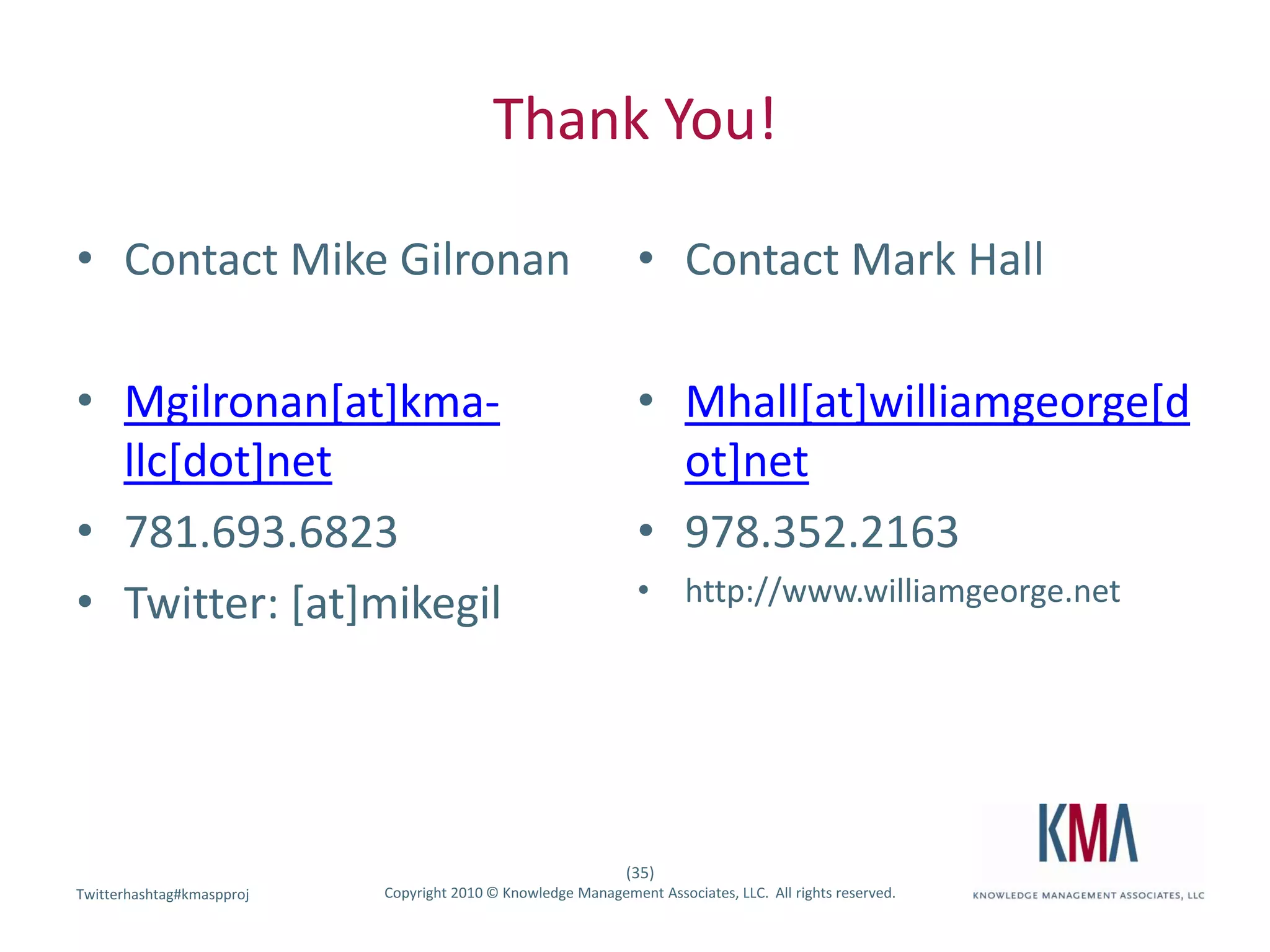 Thank You!

• Contact Mike Gilronan

• Mgilronan[at]kma-llc[dot]net
• 781.693.6823
• Twitter: [at]mikegil

• Contact Mark Hall

• Mhall[at]williamgeorge[dot]net
• 978.352.2163
• http://www.williamgeorge.net

Twitterhashtag#kmaspproj

(35)
Copyright 2010 © Knowledge Management Associates, LLC. All rights reserved.

KMA
KNOWLEDGE MANAGEMENT ASSOCIATES, LLC